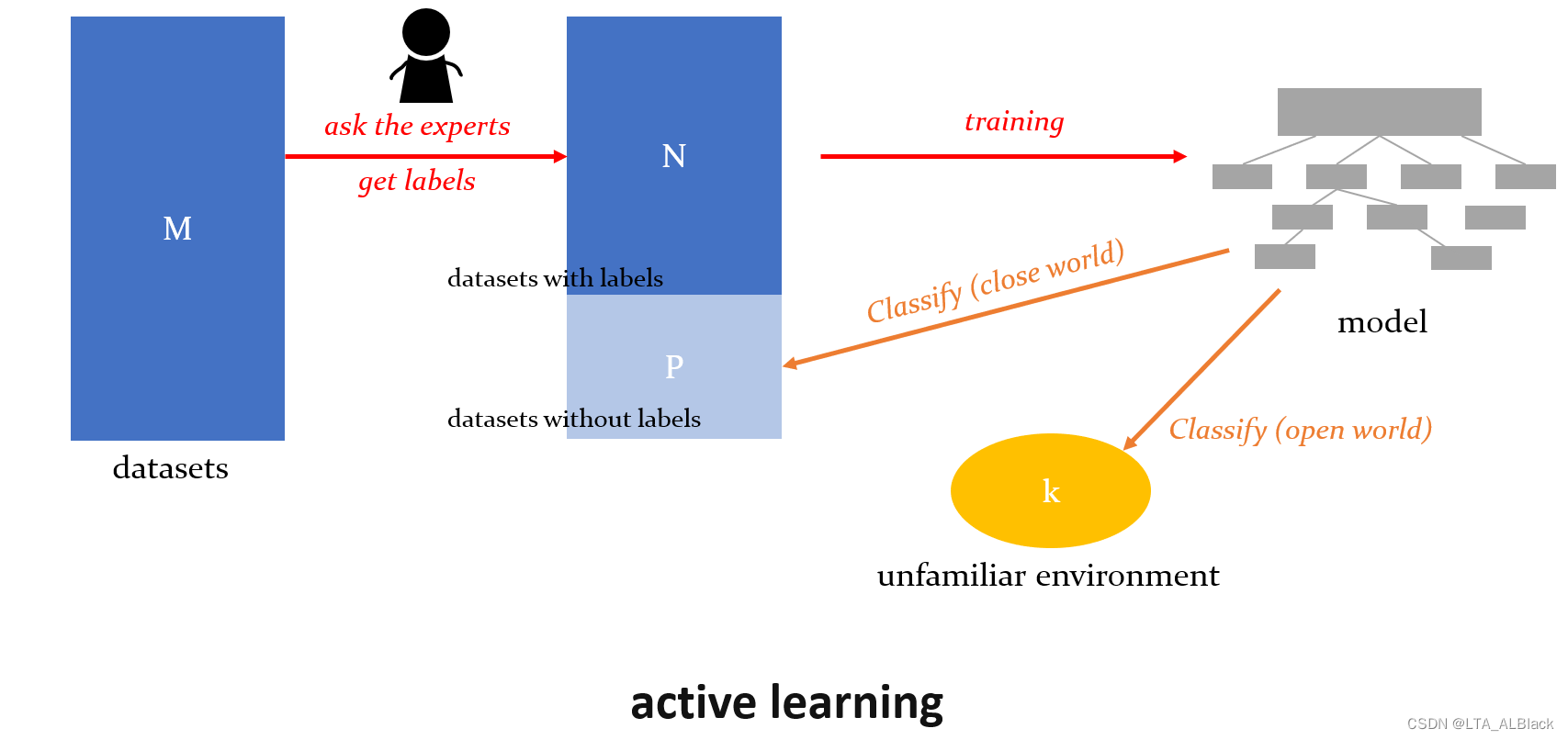 M

datasets

ask the experts

get labels

N

datasets with labels

P

datasets without labels

training

model

Classify (close world)

Classify (open world)

k

unfamiliar environment

active learning

CSDN @LTA_ALBlack